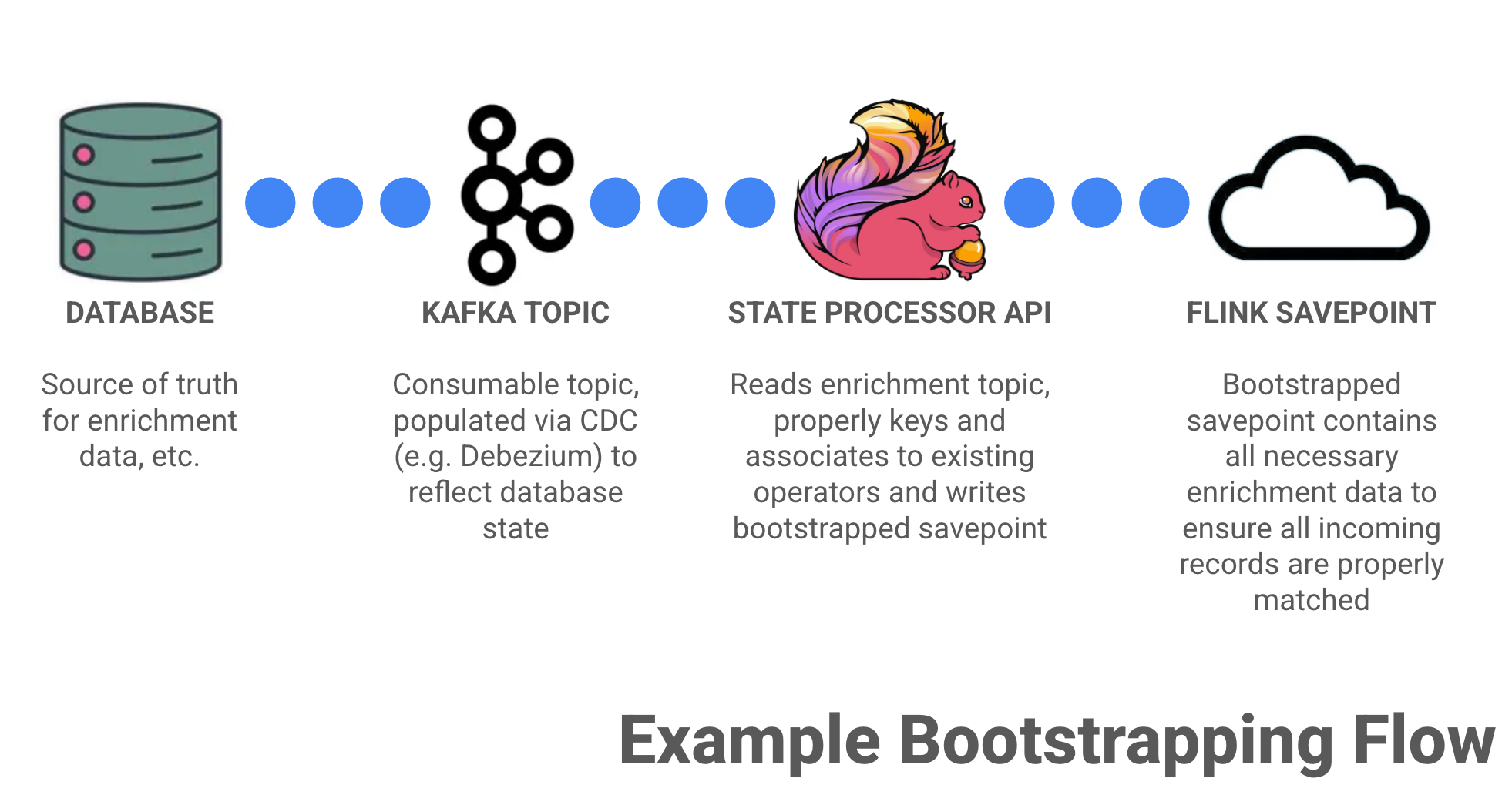 DATABASE

Source of truth for enrichment data, etc.

KAFKA TOPIC

Consumable topic, populated via CDC (e.g. Debezium) to reflect database state

STATE PROCESSOR API

Reads enrichment topic, properly keys and associates to existing operators and writes bootstrapped savepoint

FLINK SAVEPOINT

Bootstrapped savepoint contains all necessary enrichment data to ensure all incoming records are properly matched

Example Bootstrapping Flow